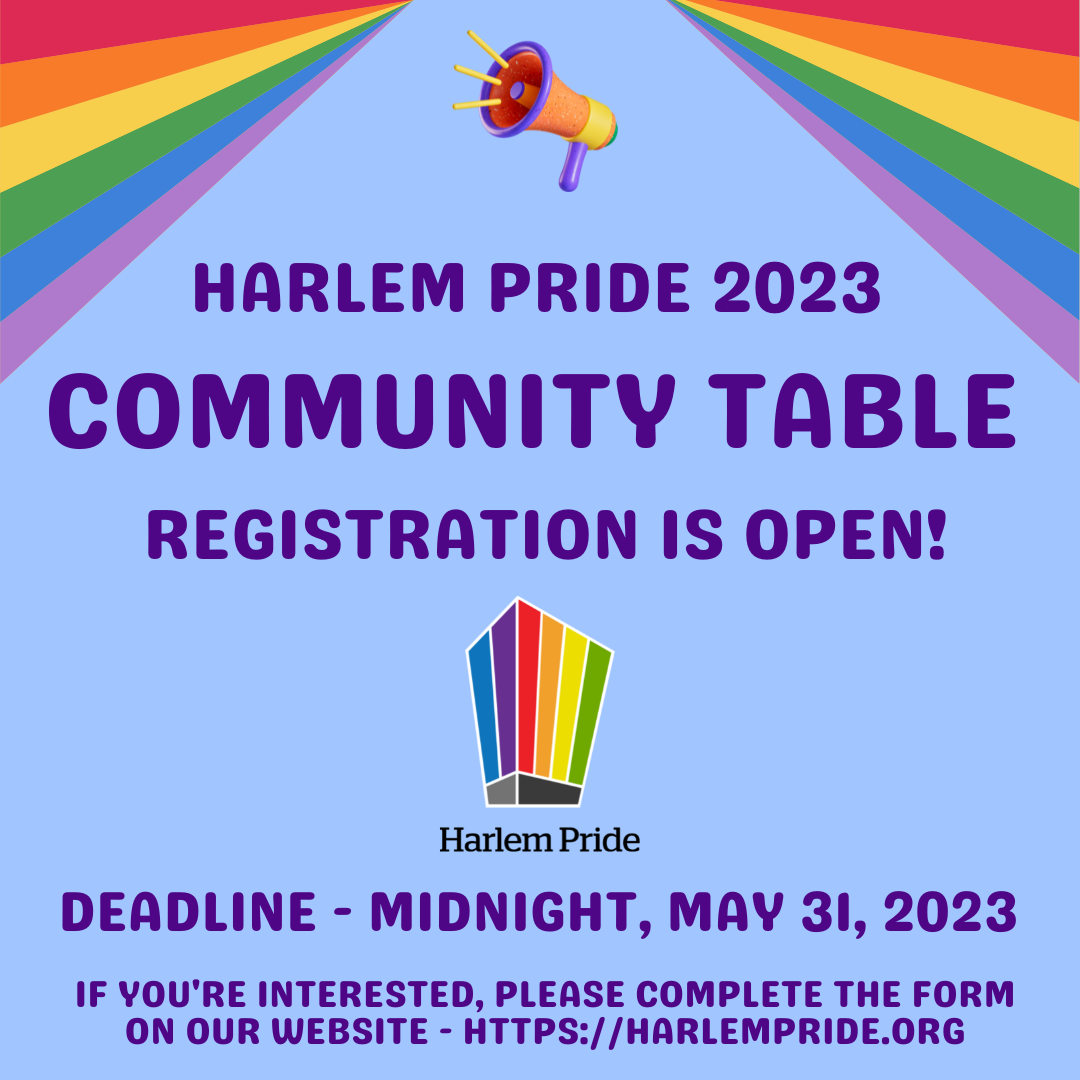 HARLEM PRIDE 2023

COMMUNITY TABLE

REGISTRATION IS OPEN!

Harlem Pride

DEADLINE - MIDNIGHT, MAY 31, 2023

IF YOU'RE INTERESTED, PLEASE COMPLETE THE FORM ON OUR WEBSITE - HTTPS://HARLEMPRIDE.ORG